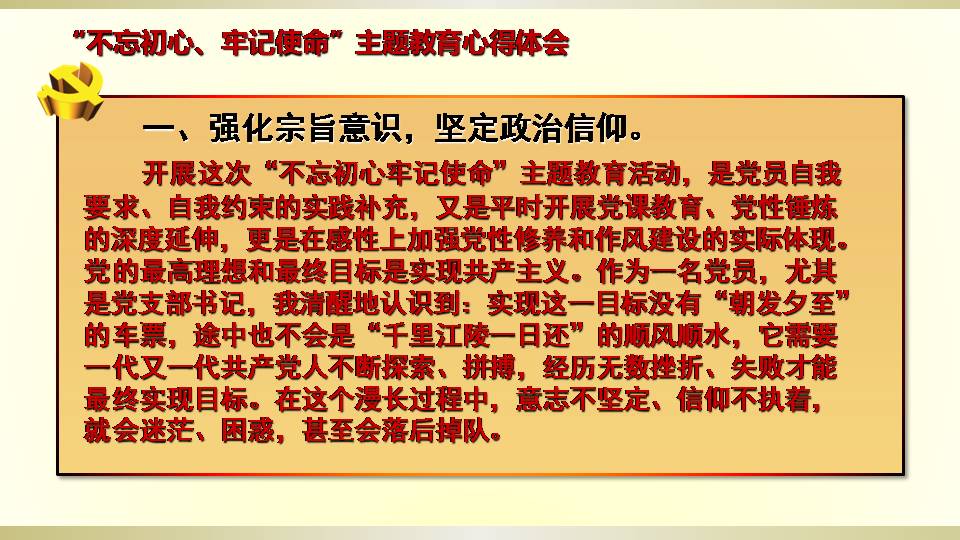 “不忘初心、牢记使命”主题教育心得体会

一、强化宗旨意识，坚定政治信仰。

开展这次“不忘初心牢记使命”主题教育活动，是党员自我要求、自我约束的实践补充，又是平时开展党课教育、党性锤炼的深度延伸，更是在感性上加强党性修养和作风建设的实际体现。党的最高理想和最终目标是实现共产主义。作为一名党员，尤其是党支部书记，我清醒地认识到：实现这一目标没有“朝发夕至”的车票，途中也不会是“千里江陵一日还”的顺风顺水，它需要一代又一代共产党人不断探索、拼搏，经历无数挫折、失败才能最终实现目标。在这个漫长过程中，意志不坚定、信仰不执着，就会迷茫、困惑，甚至会落后掉队。